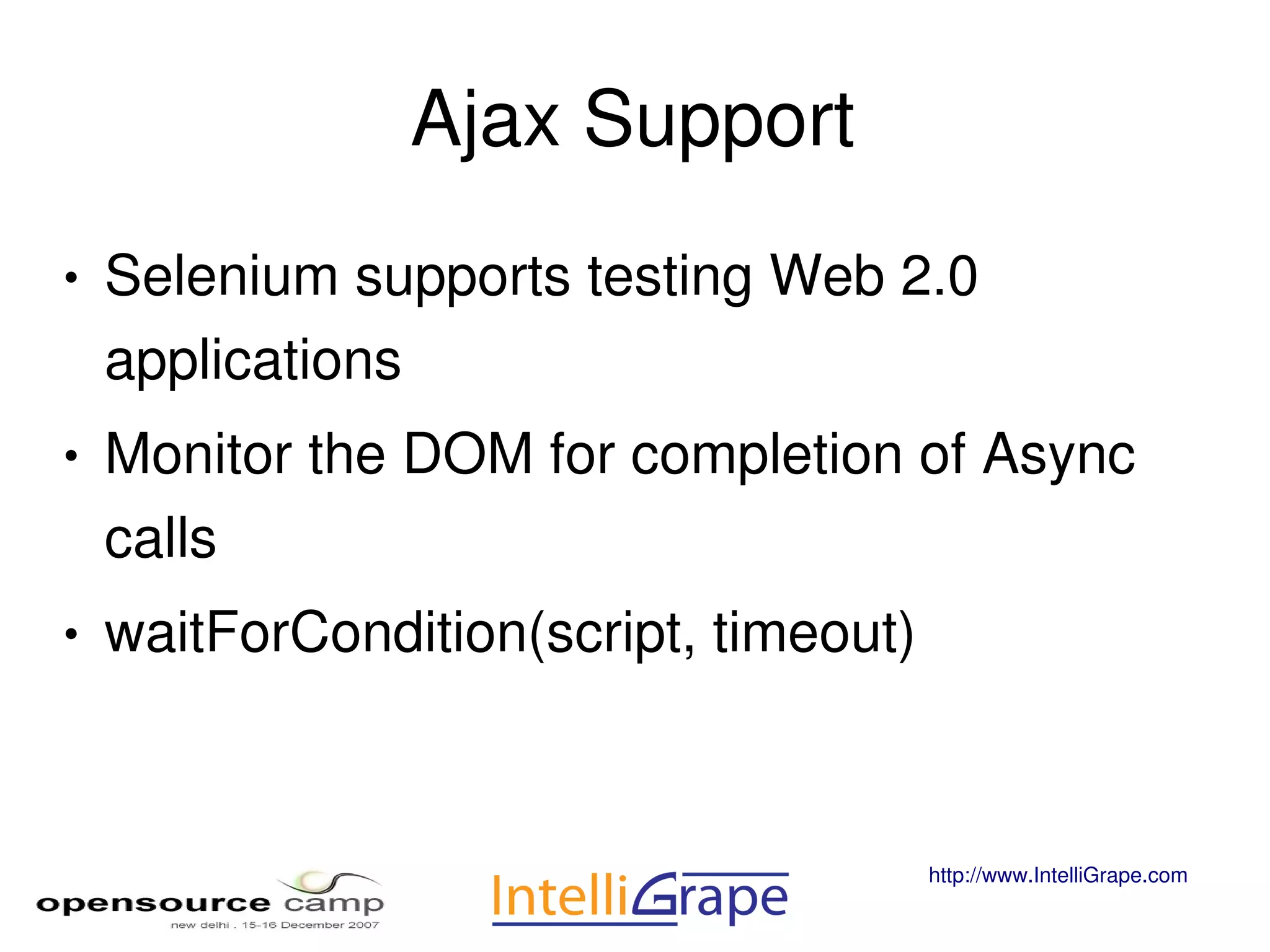 Ajax Support

• Selenium supports testing Web 2.0 applications
• Monitor the DOM for completion of Async calls
• waitForCondition(script, timeout)

opensource camp
new delhi . 15-16 December 2007

IntelliGrape

http://www.IntelliGrape.com